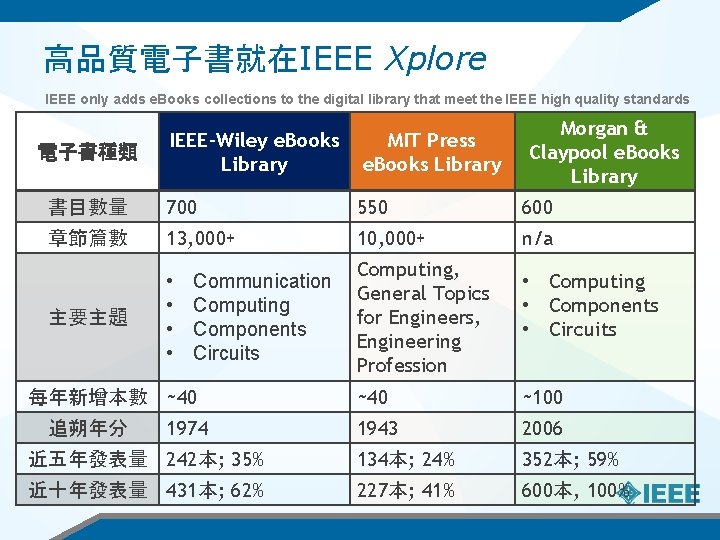 高品質電子書就在IEEE Xplore

IEEE only adds eBooks collections to the digital library that meet the IEEE high quality standards

| 電子書種類 | IEEE-Wiley eBooks Library | MIT Press eBooks Library | Morgan & Claypool eBooks Library |
|---|---|---|---|
| 書目數量 | 700 | 550 | 600 |
| 章節篇數 | 13,000+ | 10,000+ | n/a |
| 主要主題 | • Communication • Computing • Components • Circuits | Computing, General Topics for Engineers, Engineering Profession | • Computing • Components • Circuits |
| 每年新增本數 | ~40 | ~40 | ~100 |
| 追朔年分 | 1974 | 1943 | 2006 |
| 近五年發表量 | 242本; 35% | 134本; 24% | 352本; 59% |
| 近十年發表量 | 431本; 62% | 227本; 41% | 600本, 100% |

IEEE